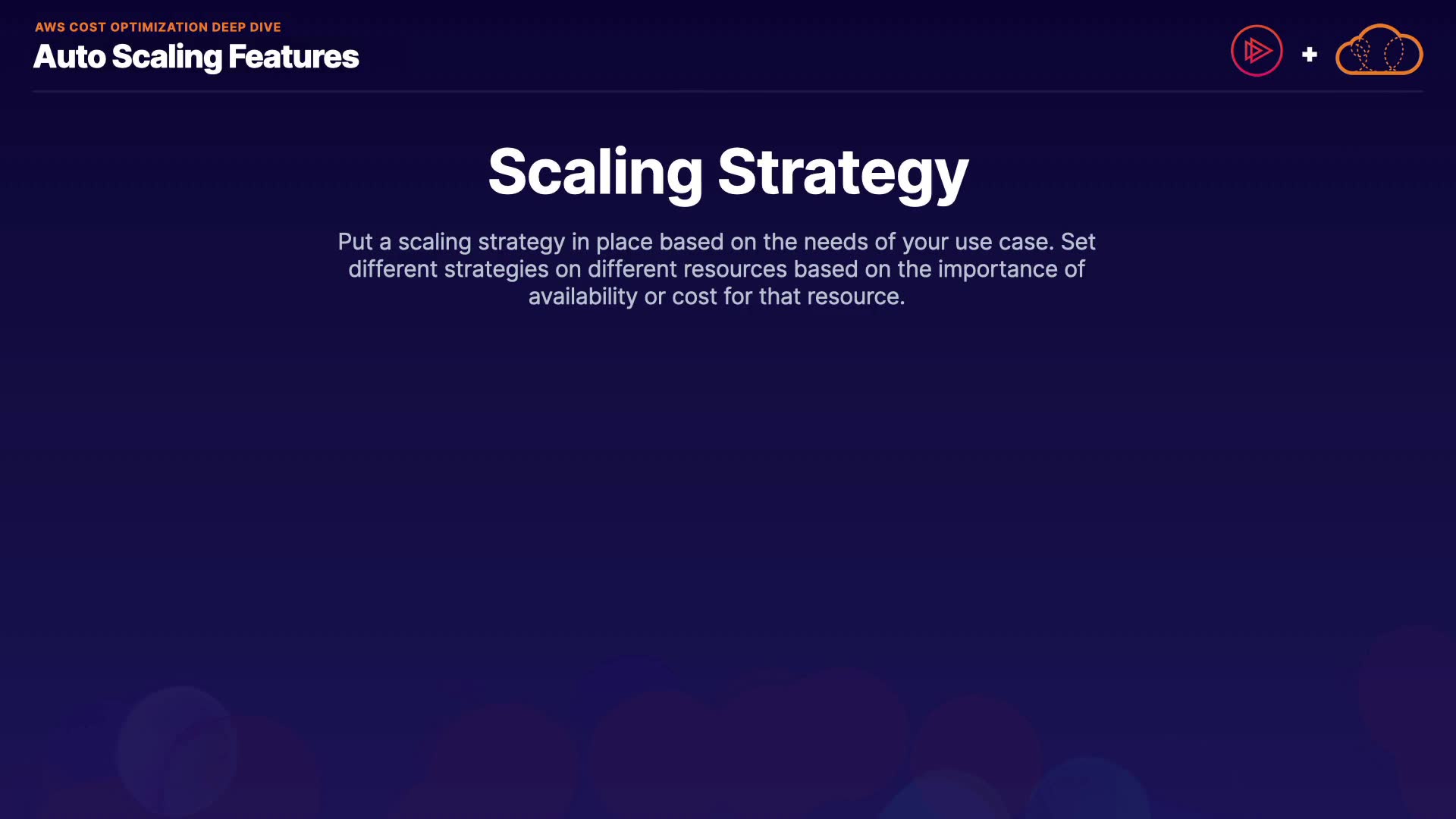 AWS COST OPTIMIZATION DEEP DIVE
Auto Scaling Features

+

Scaling Strategy

Put a scaling strategy in place based on the needs of your use case. Set different strategies on different resources based on the importance of availability or cost for that resource.